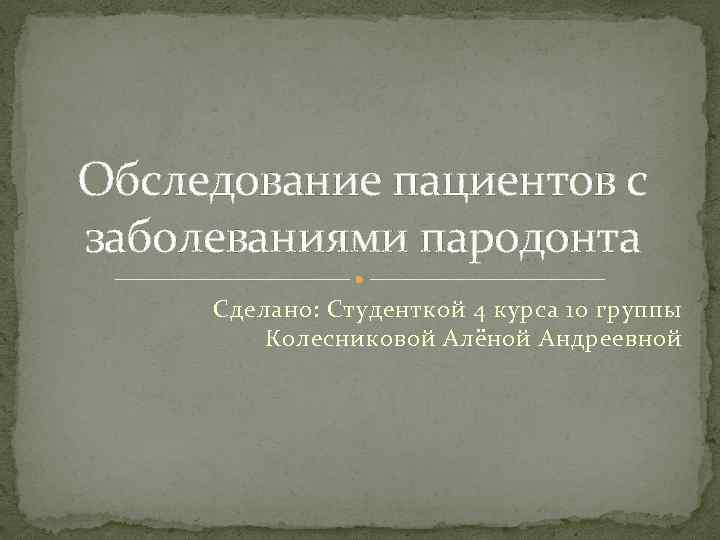 Обследование пациентов с заболеваниями пародонта

Сделано: Студенткой 4 курса 10 группы
Колесниковой Алёной Андреевной